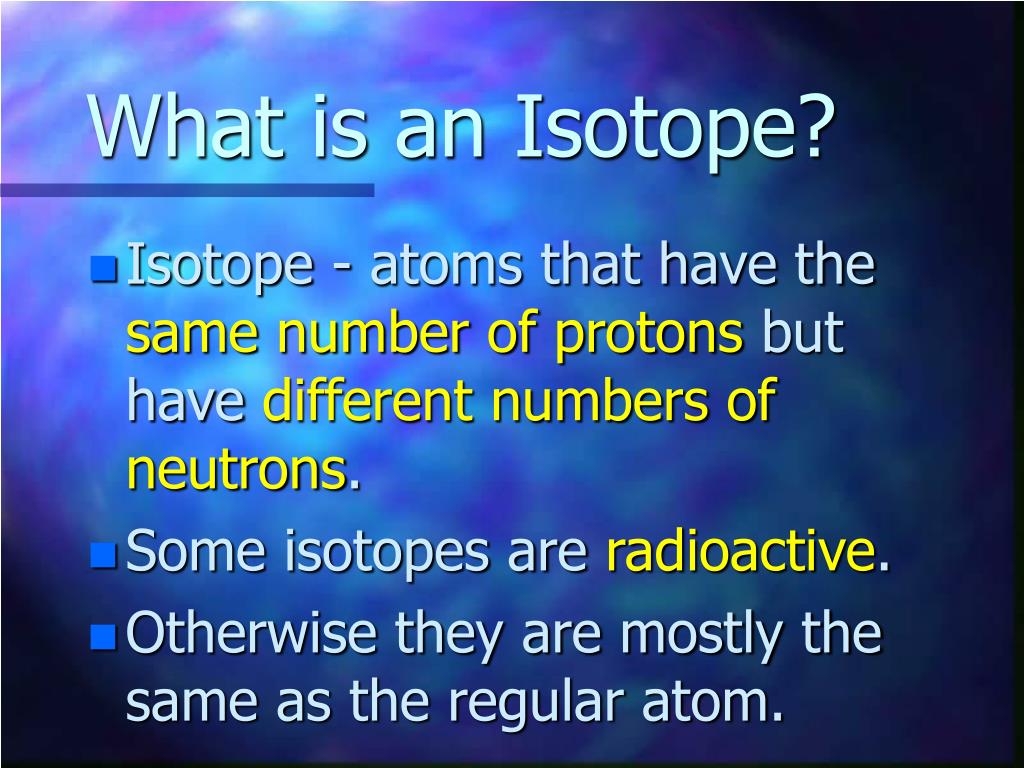 What is an Isotope?

Isotope - atoms that have the same number of protons but have different numbers of neutrons.

Some isotopes are radioactive.

Otherwise they are mostly the same as the regular atom.